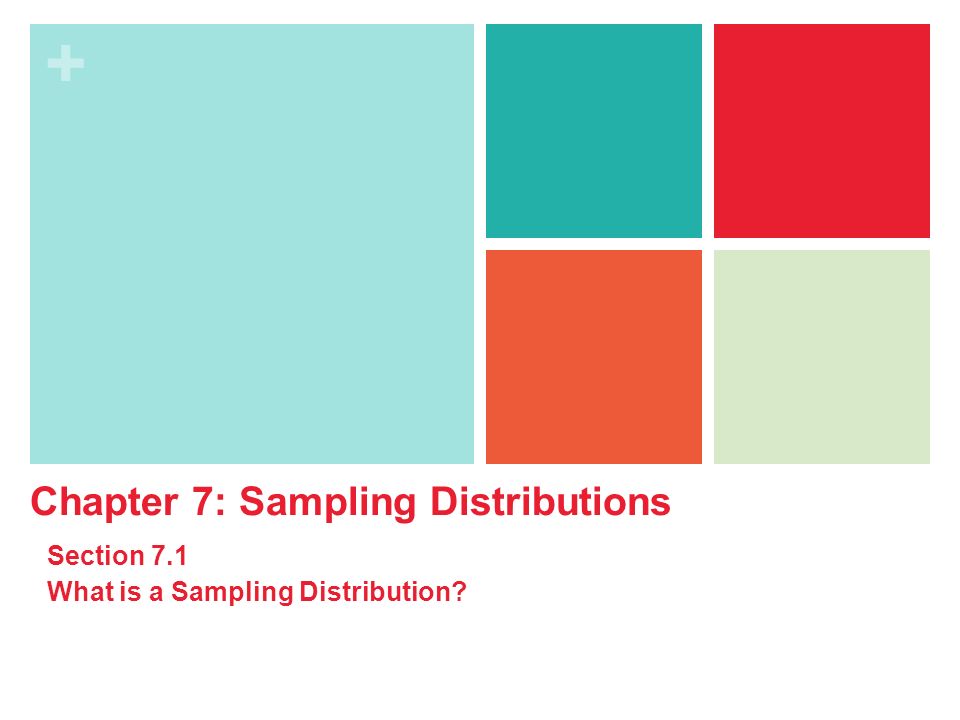 +

Chapter 7: Sampling Distributions

Section 7.1
What is a Sampling Distribution?